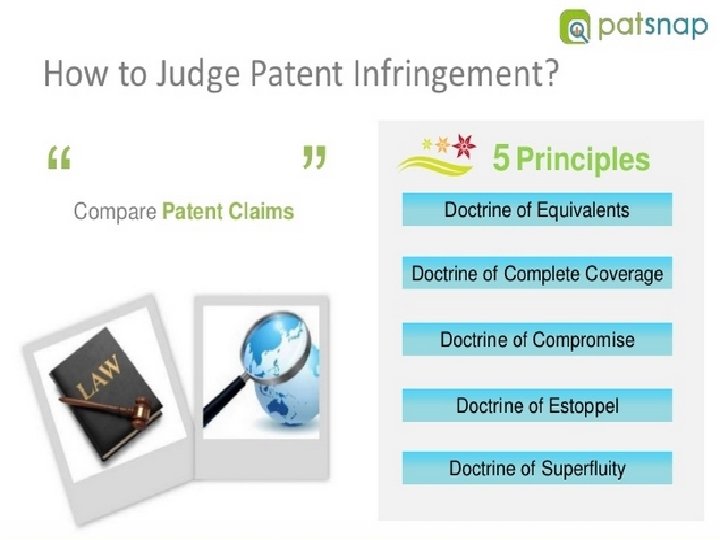 patsnap

How to Judge Patent Infringement?

“ ”

Compare Patent Claims

LAW

5 Principles

Doctrine of Equivalents

Doctrine of Complete Coverage

Doctrine of Compromise

Doctrine of Estoppel

Doctrine of Superfluity